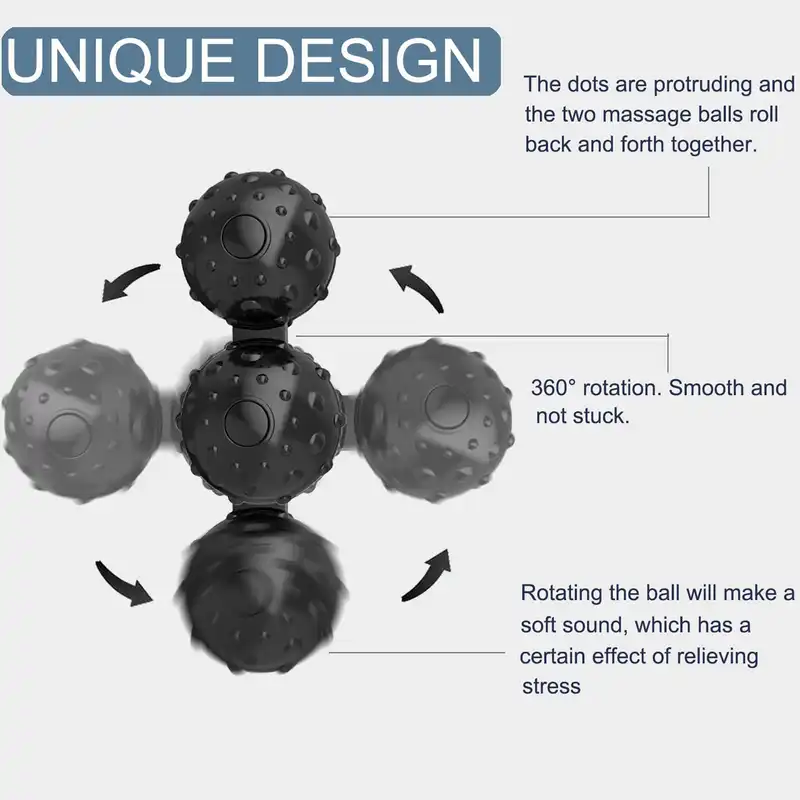 UNIQUE DESIGN

The dots are protruding and the two massage balls roll back and forth together.

360° rotation. Smooth and not stuck.

Rotating the ball will make a soft sound, which has a certain effect of relieving stress